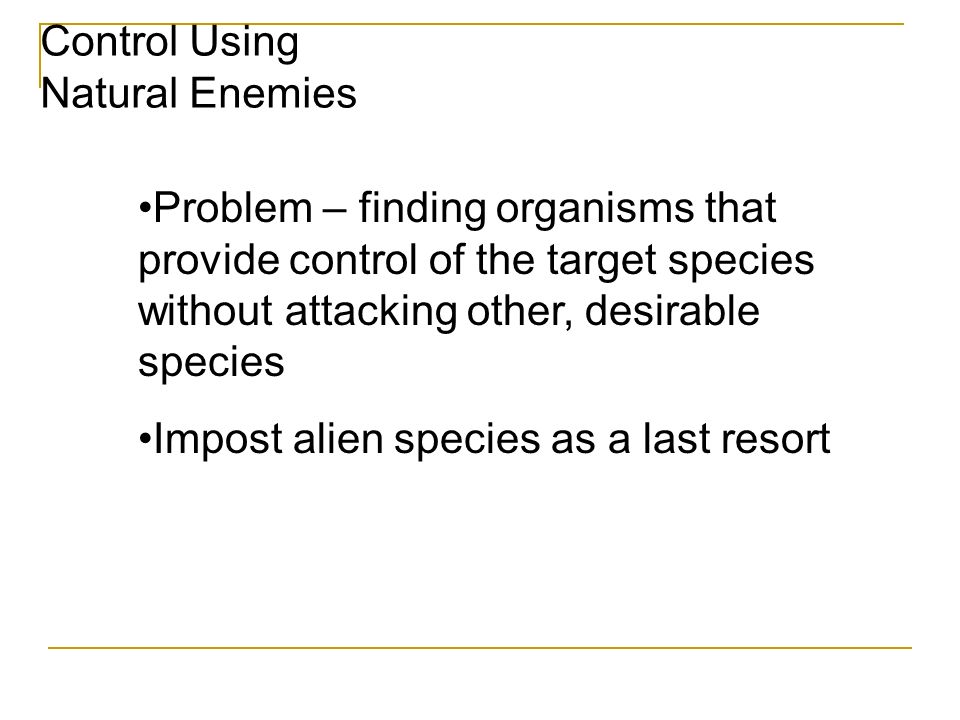 Control Using
Natural Enemies

•Problem – finding organisms that provide control of the target species without attacking other, desirable species

•Impost alien species as a last resort